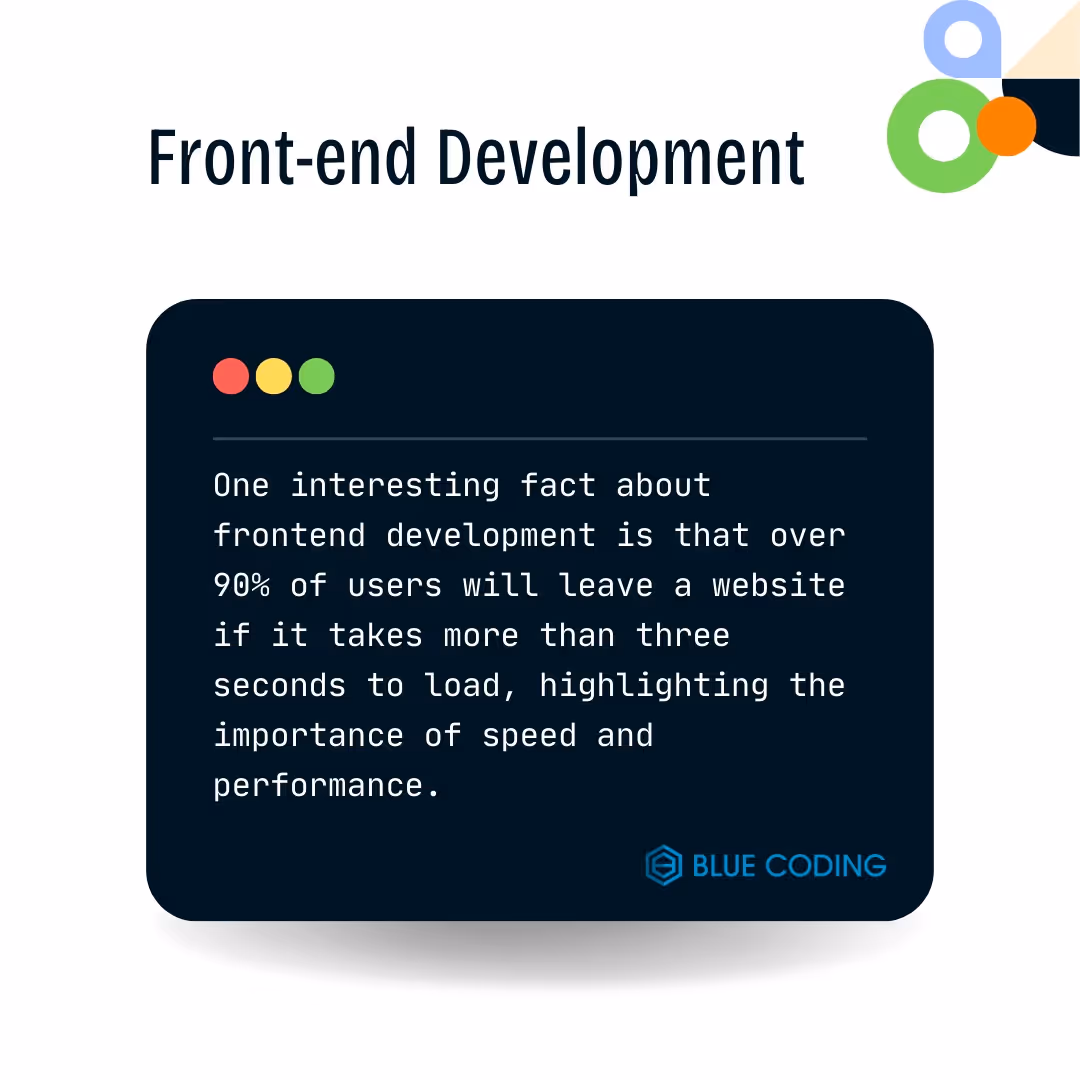 Front-end Development

One interesting fact about frontend development is that over 90% of users will leave a website if it takes more than three seconds to load, highlighting the importance of speed and performance.

BLUE CODING